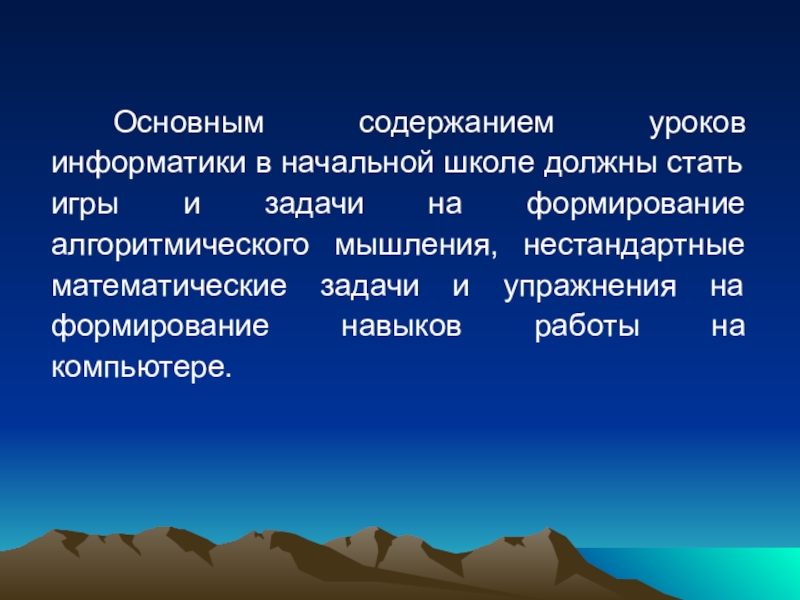 Основным содержанием уроков информатики в начальной школе должны стать игры и задачи на формирование алгоритмического мышления, нестандартные математические задачи и упражнения на формирование навыков работы на компьютере.